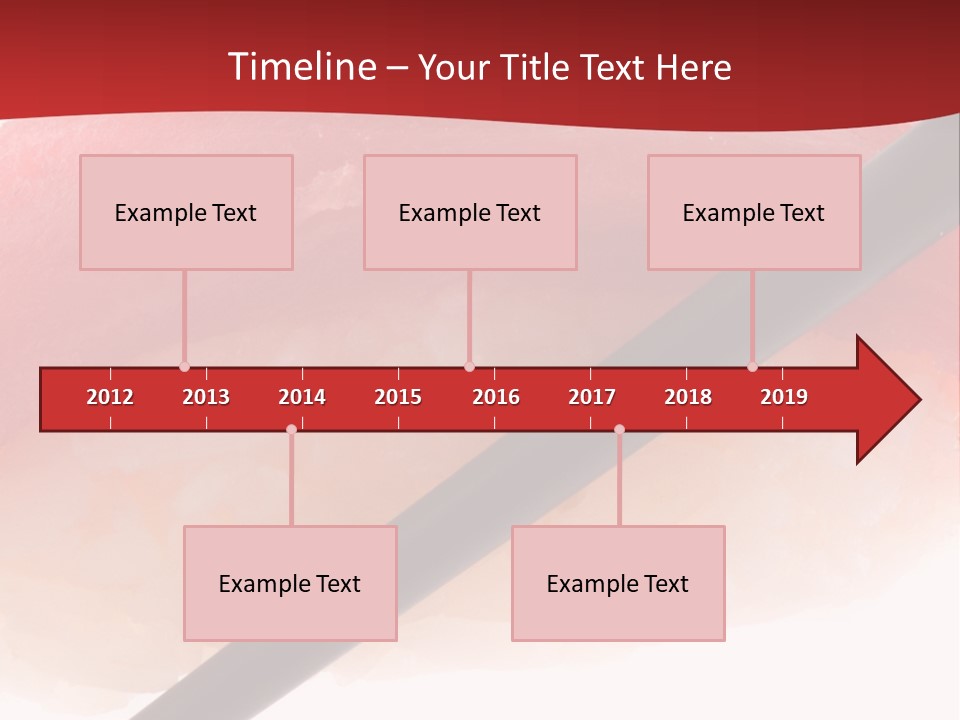 Timeline – Your Title Text Here

Example Text

Example Text

Example Text

2012 2013 2014 2015 2016 2017 2018 2019

Example Text

Example Text